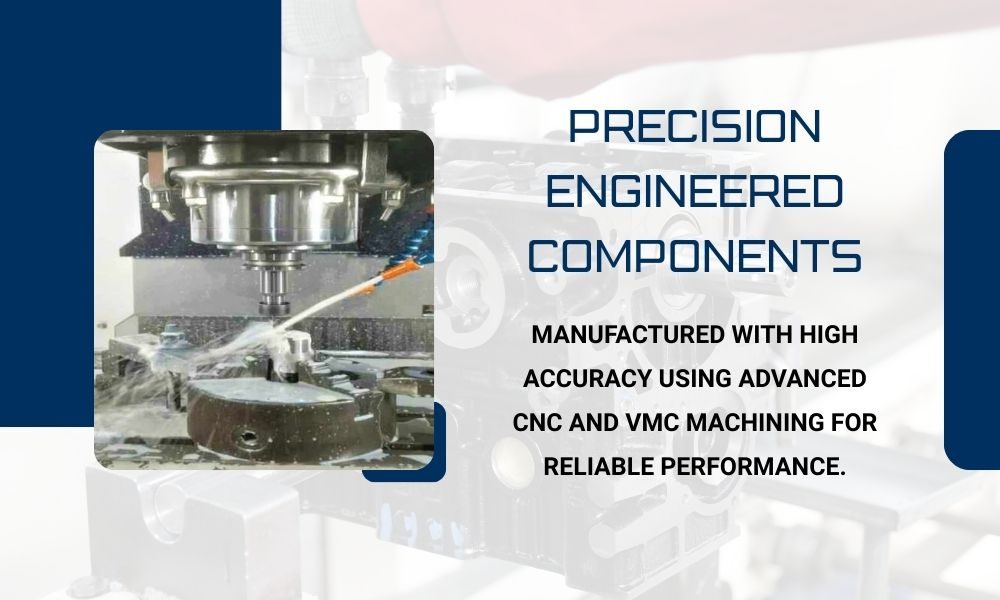 PRECISION ENGINEERED COMPONENTS

MANUFACTURED WITH HIGH ACCURACY USING ADVANCED CNC AND VMC MACHINING FOR RELIABLE PERFORMANCE.